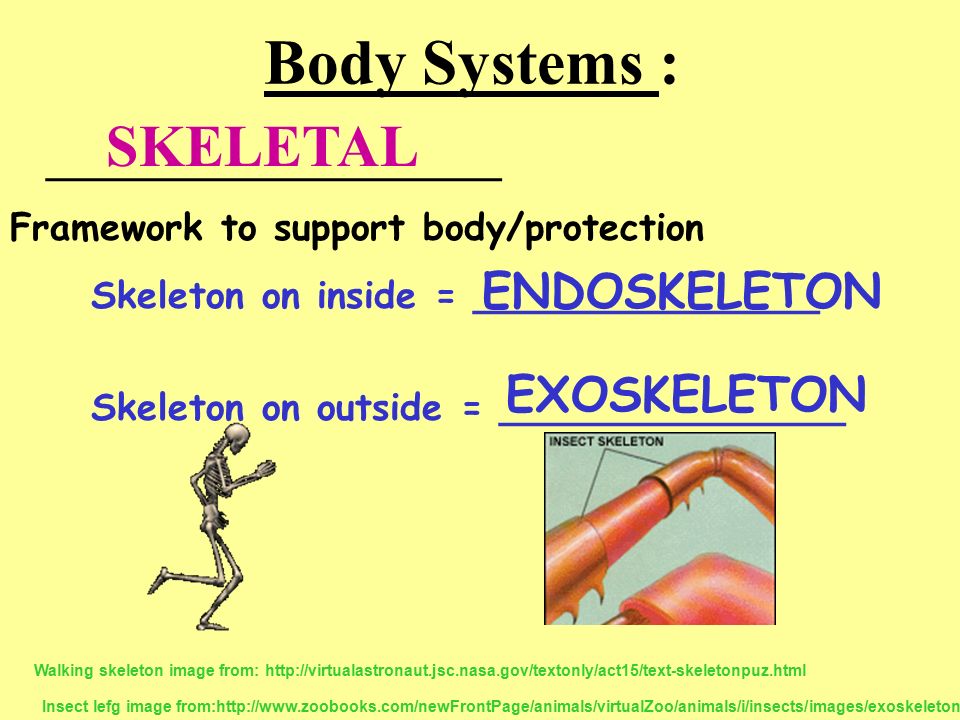 Body Systems :

SKELETAL

Framework to support body/protection

Skeleton on inside = ENDOSKELETON

Skeleton on outside = EXOSKELETON

INSECT SKELETON

Walking skeleton image from: http://virtualastronaut.jsc.nasa.gov/textonly/act15/text-skeletonpuz.html

Insect lefg image from:http://www.zoobooks.com/newFrontPage/animals/virtualZoo/animals/i/insects/images/exoskeleton